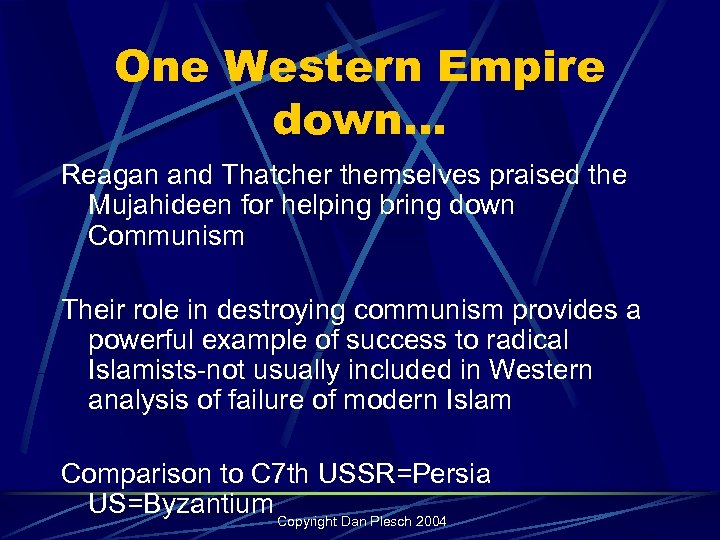 One Western Empire down…

Reagan and Thatcher themselves praised the Mujahideen for helping bring down Communism

Their role in destroying communism provides a powerful example of success to radical Islamists-not usually included in Western analysis of failure of modern Islam

Comparison to C7th USSR=Persia US=Byzantium

Copyright Dan Plesch 2004